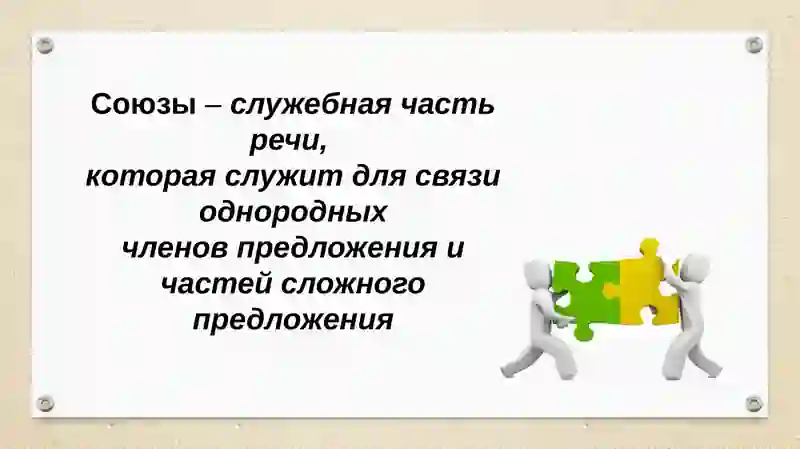 Союзы – служебная часть речи, которая служит для связи однородных членов предложения и частей сложного предложения